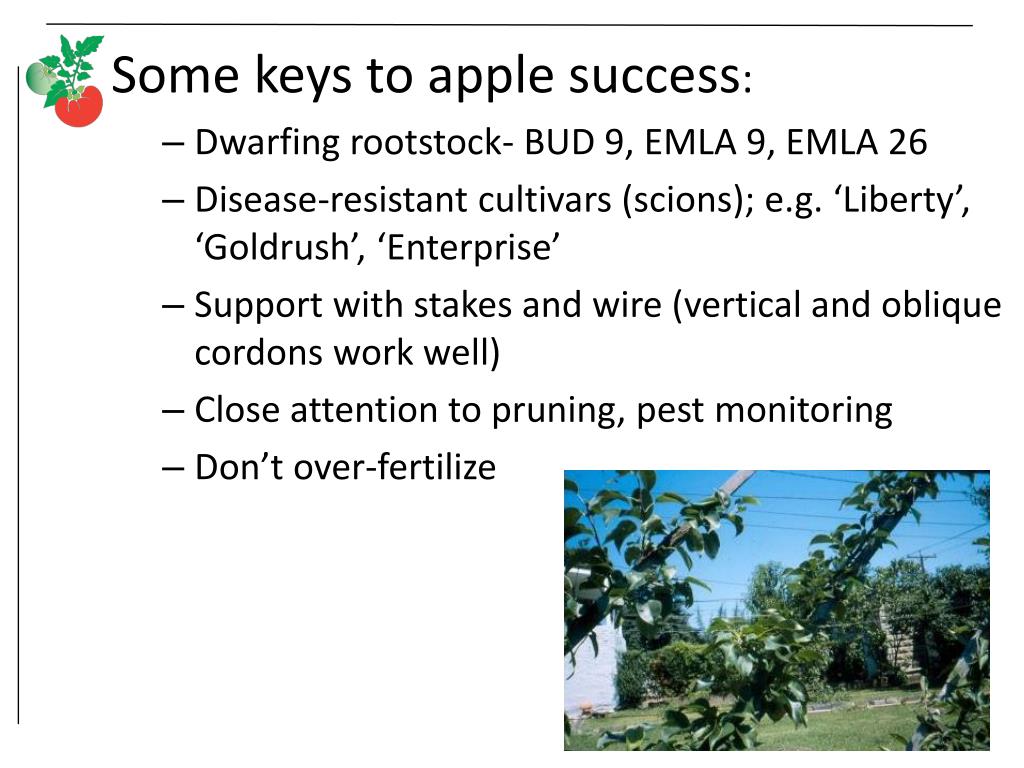 Some keys to apple success:

– Dwarfing rootstock- BUD 9, EMLA 9, EMLA 26

– Disease-resistant cultivars (scions); e.g. ‘Liberty’, ‘Goldrush’, ‘Enterprise’

– Support with stakes and wire (vertical and oblique cordons work well)

– Close attention to pruning, pest monitoring

– Don’t over-fertilize